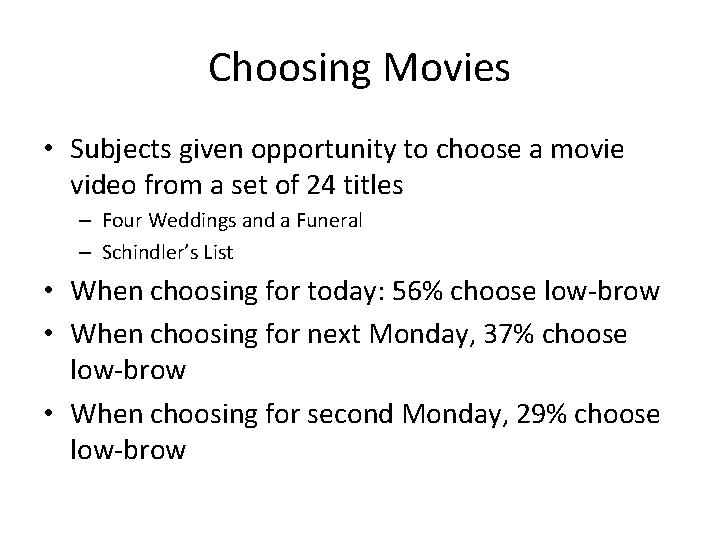 Choosing Movies

• Subjects given opportunity to choose a movie video from a set of 24 titles
– Four Weddings and a Funeral
– Schindler's List

• When choosing for today: 56% choose low-brow

• When choosing for next Monday, 37% choose low-brow

• When choosing for second Monday, 29% choose low-brow